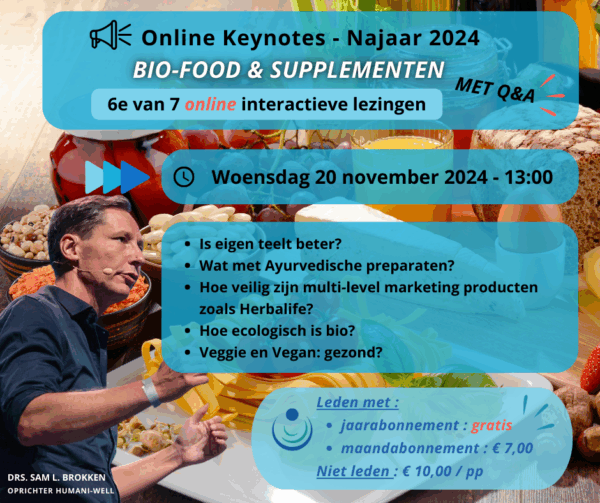 Online Keynotes - Najaar 2024

BIO-FOOD & SUPPLEMENTEN

MET Q&A

6e van 7 online interactieve lezingen

Woensdag 20 november 2024 - 13:00

- Is eigen teelt beter?
- Wat met Ayurvedische preparaten?
- Hoe veilig zijn multi-level marketing producten zoals Herbalife?
- Hoe ecologisch is bio?
- Veggie en Vegan: gezond?

Leden met :
- jaarabonnement : gratis
- maandabonnement : € 7,00

Niet leden : € 10,00 / pp

DRS. SAM L. BROKKEN
OPRICHTER HUMANI-WELL